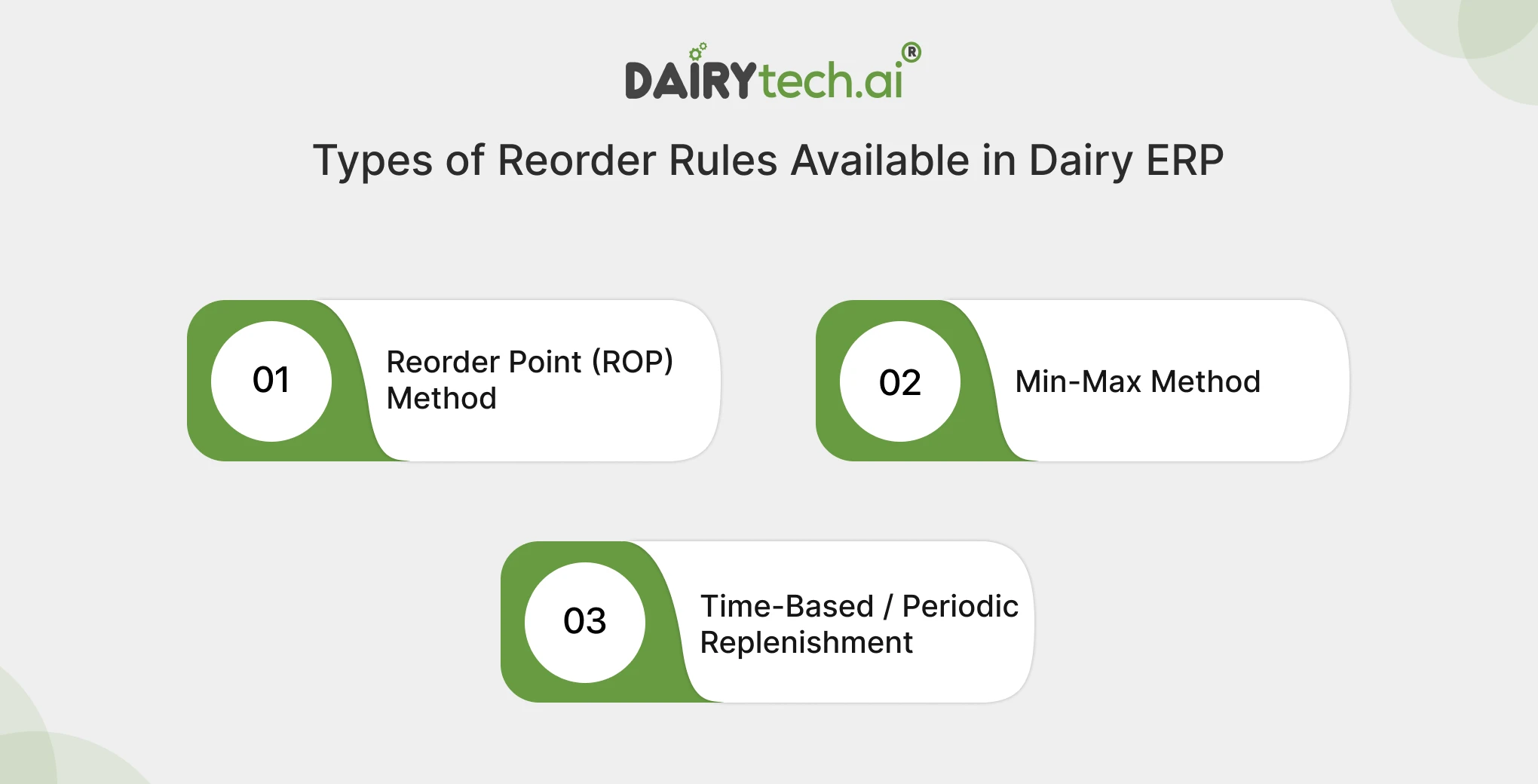 DAIRYtech.ai®

Types of Reorder Rules Available in Dairy ERP

01 Reorder Point (ROP) Method

02 Min-Max Method

03 Time-Based / Periodic Replenishment